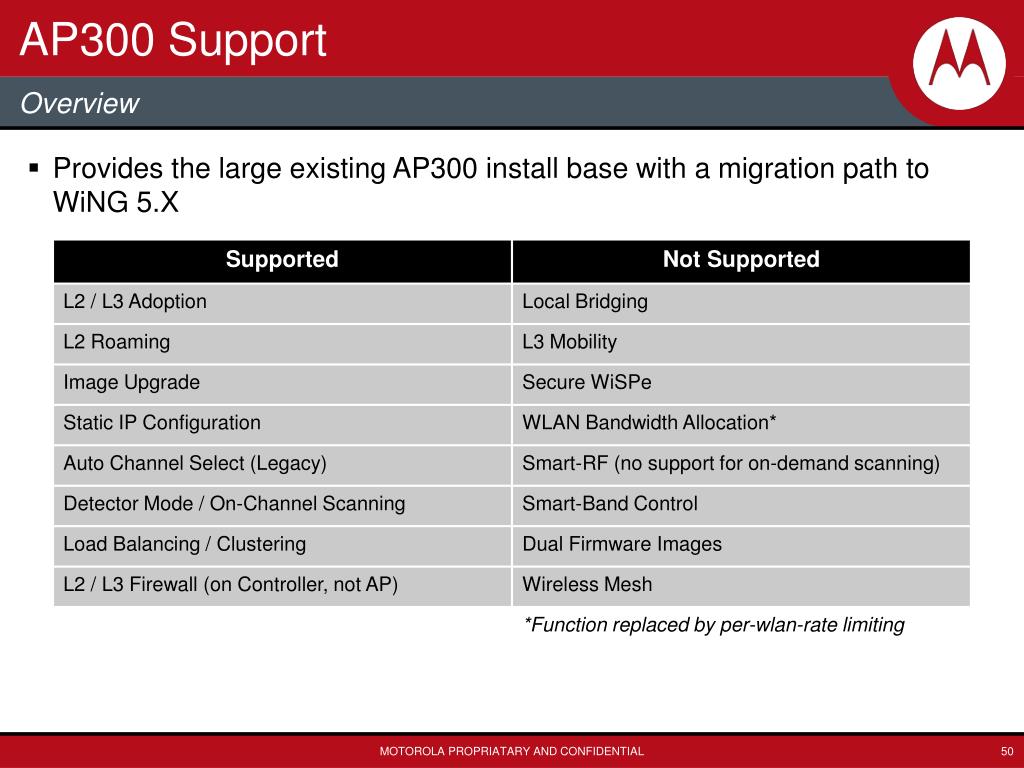 AP300 Support

Overview

▪ Provides the large existing AP300 install base with a migration path to WiNG 5.X

| Supported | Not Supported |
|---|---|
| L2 / L3 Adoption | Local Bridging |
| L2 Roaming | L3 Mobility |
| Image Upgrade | Secure WiSPe |
| Static IP Configuration | WLAN Bandwidth Allocation* |
| Auto Channel Select (Legacy) | Smart-RF (no support for on-demand scanning) |
| Detector Mode / On-Channel Scanning | Smart-Band Control |
| Load Balancing / Clustering | Dual Firmware Images |
| L2 / L3 Firewall (on Controller, not AP) | Wireless Mesh |

*Function replaced by per-wlan-rate limiting

MOTOROLA PROPRIATARY AND CONFIDENTIAL

50